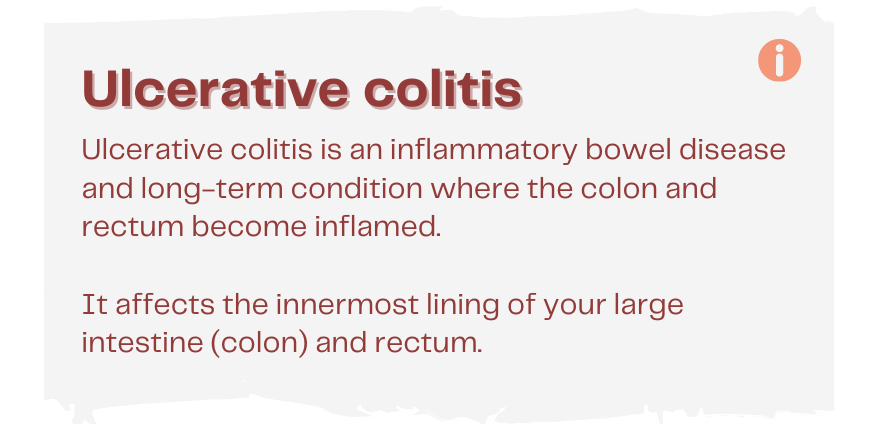 i

Ulcerative colitis

Ulcerative colitis is an inflammatory bowel disease and long-term condition where the colon and rectum become inflamed.

It affects the innermost lining of your large intestine (colon) and rectum.